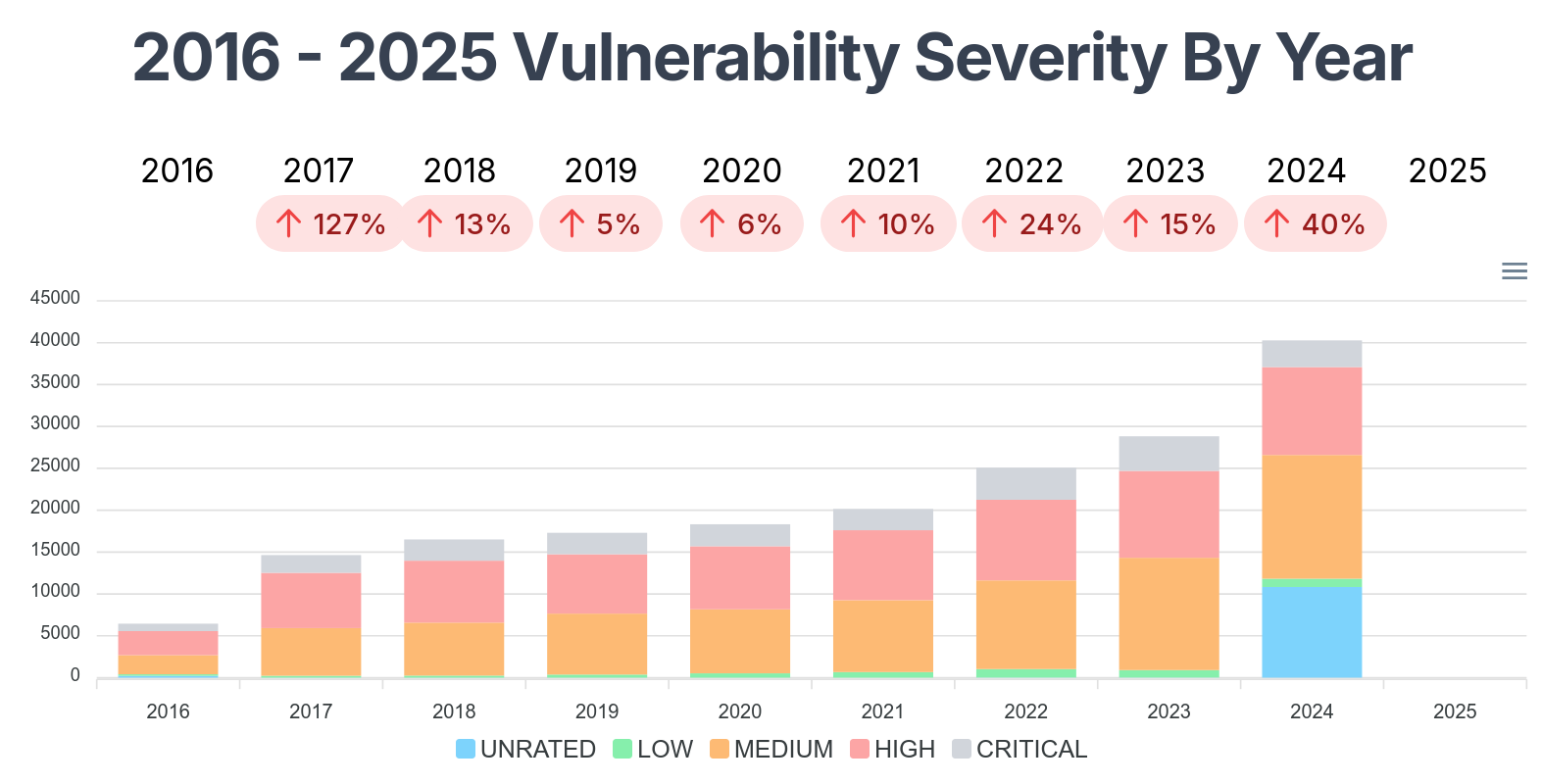 2016 - 2025 Vulnerability Severity By Year

2016 2017 2018 2019 2020 2021 2022 2023 2024 2025

↑ 127% ↑ 13% ↑ 5% ↑ 6% ↑ 10% ↑ 24% ↑ 15% ↑ 40%

45000
40000
35000
30000
25000
20000
15000
10000
5000
0

2016 2017 2018 2019 2020 2021 2022 2023 2024 2025

UNRATED LOW MEDIUM HIGH CRITICAL